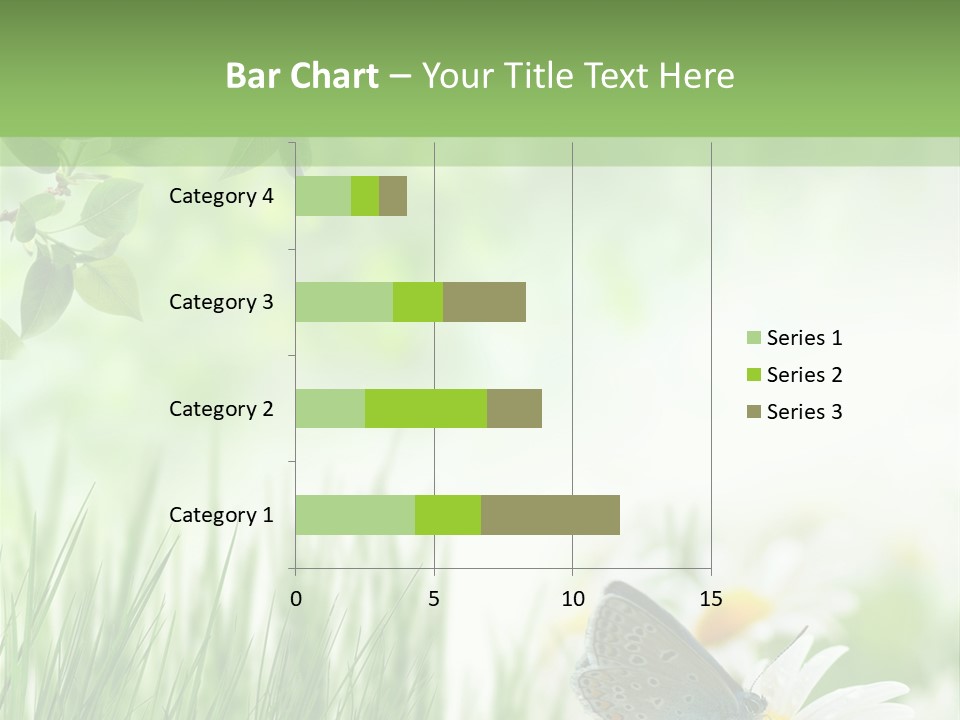 Bar Chart – Your Title Text Here

Category 4
Category 3
Category 2
Category 1

0
5
10
15

Series 1
Series 2
Series 3